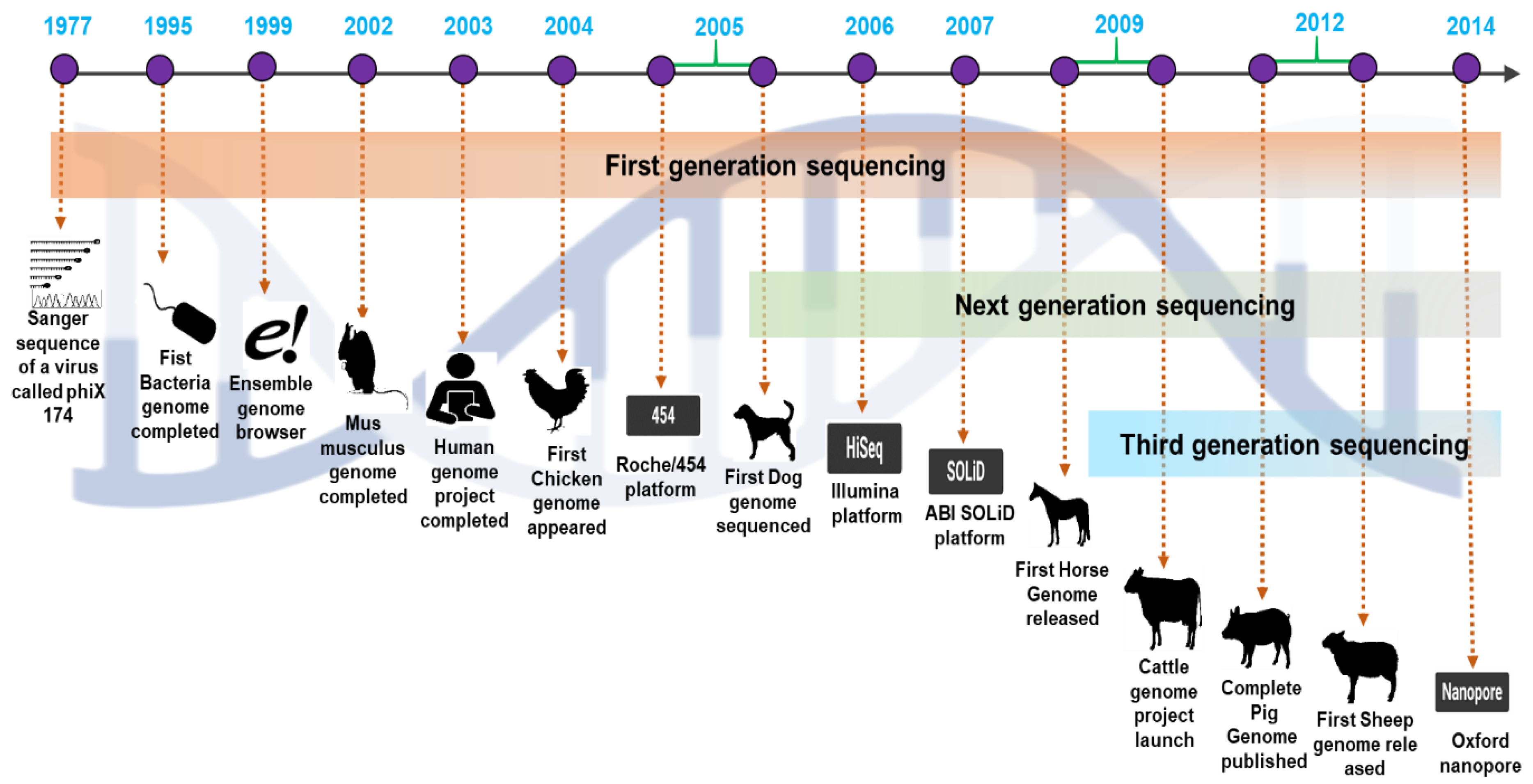 1977 1995 1999 2002 2003 2004 2005 2006 2007 2009 2012 2014

First generation sequencing

Next generation sequencing

Third generation sequencing

Sanger sequence of a virus called phiX 174

Fist Bacteria genome completed

e!

Ensemble genome browser

Mus musculus genome completed

Human genome project completed

First Chicken genome appeared

454

Roche/454 platform

First Dog genome sequenced

HiSeq

Illumina platform

SOLiD

ABI SOLiD platform

First Horse Genome released

Cattle genome project launch

Complete Pig Genome published

First Sheep genome rele ased

Nanopore

Oxford nanopore